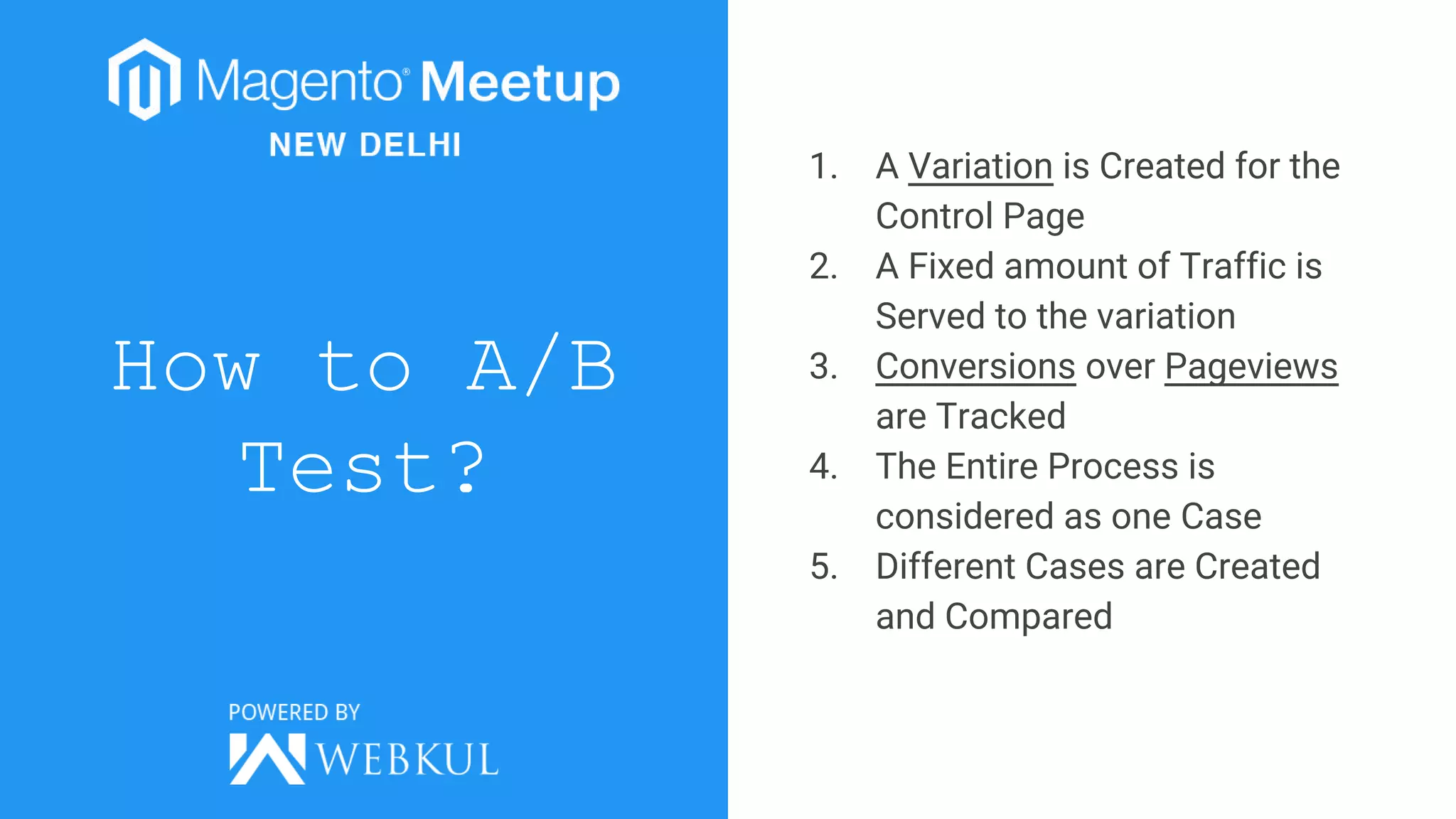 Magento® Meetup
NEW DELHI

How to A/B Test?

POWERED BY
WEBKUL

1. A Variation is Created for the Control Page
2. A Fixed amount of Traffic is Served to the variation
3. Conversions over Pageviews are Tracked
4. The Entire Process is considered as one Case
5. Different Cases are Created and Compared